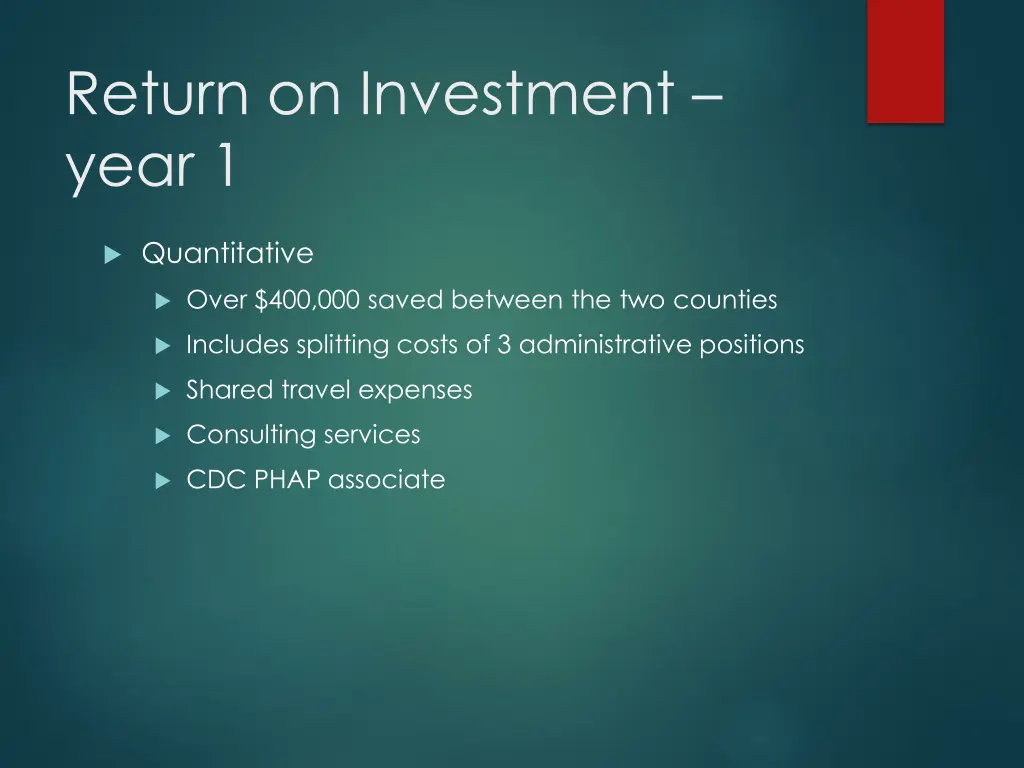 Return on Investment – year 1

Quantitative

Over \$400,000 saved between the two counties

Includes splitting costs of 3 administrative positions

Shared travel expenses

Consulting services

CDC PHAP associate